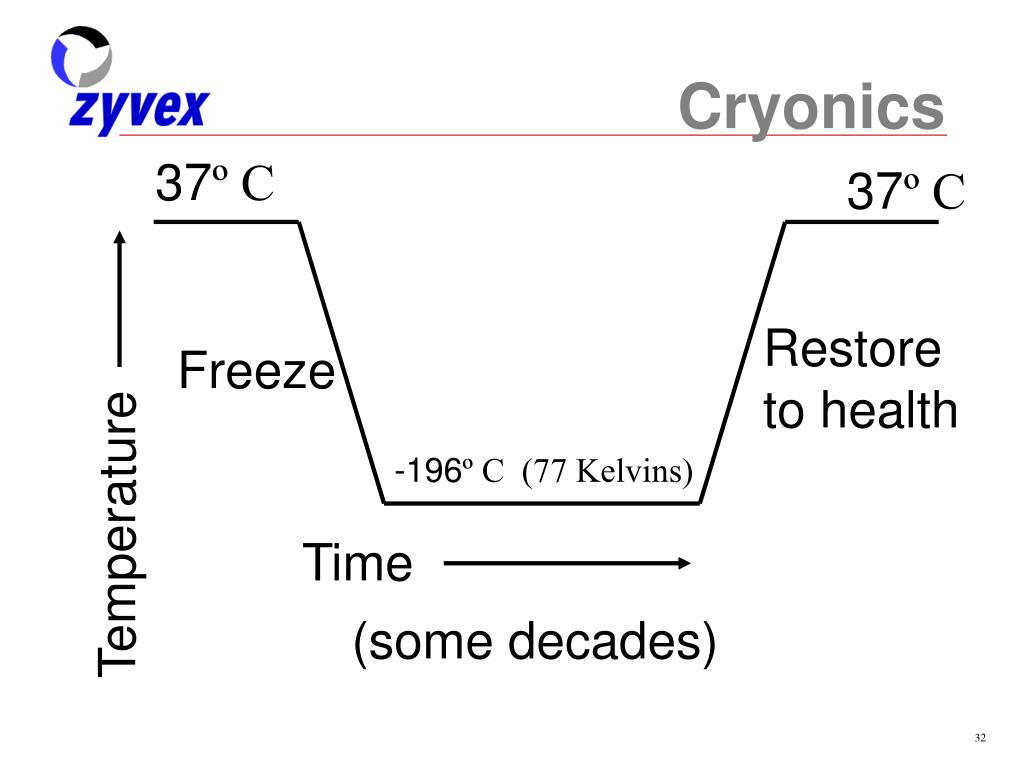 zyvex

Cryonics

37º C

37º C

Temperature

Freeze

Restore to health

-196º C (77 Kelvins)

Time

(some decades)

32